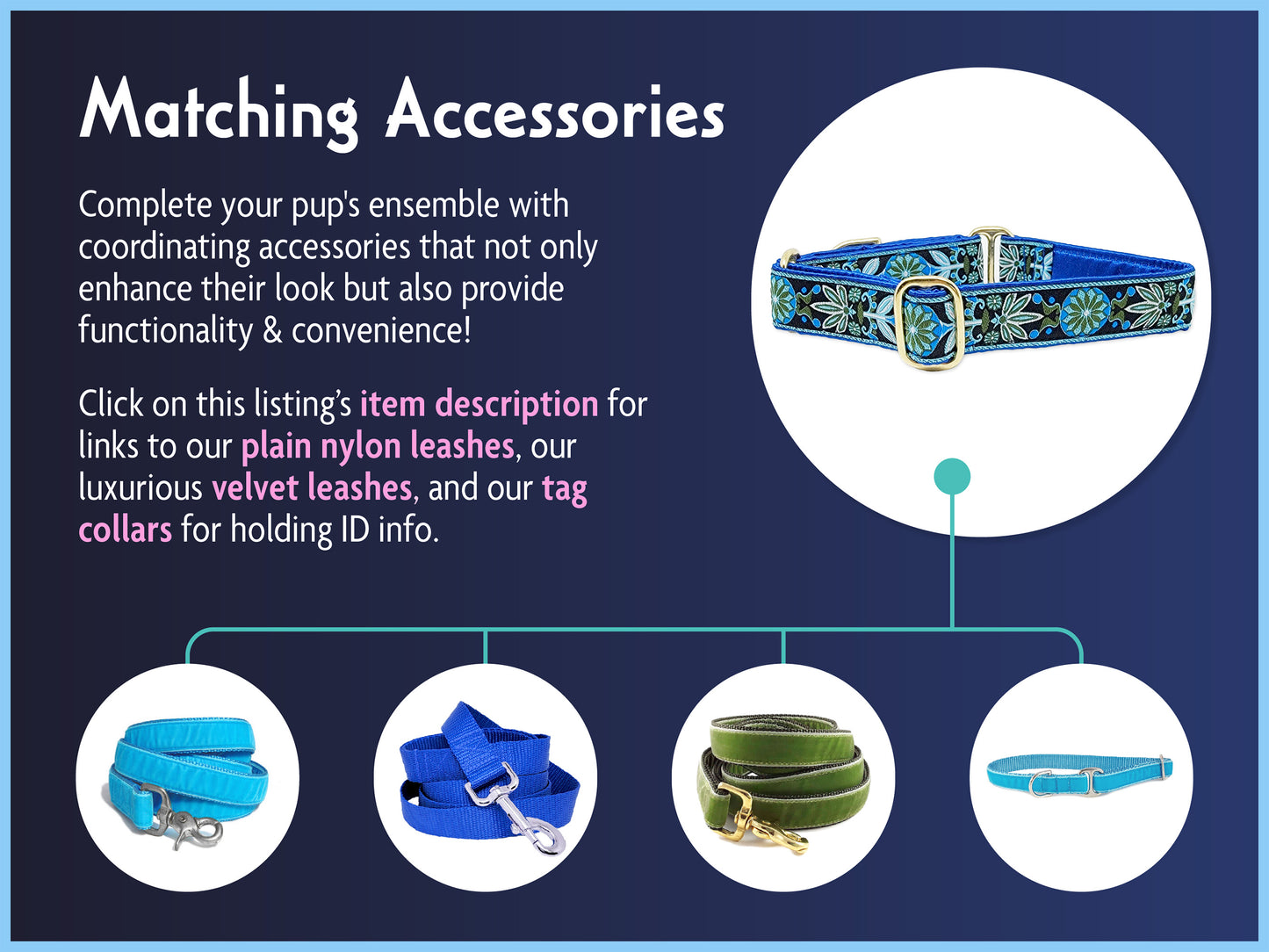 Matching Accessories

Complete your pup's ensemble with coordinating accessories that not only enhance their look but also provide functionality & convenience!

Click on this listing's item description for links to our plain nylon leashes, our luxurious velvet leashes, and our tag collars for holding ID info.